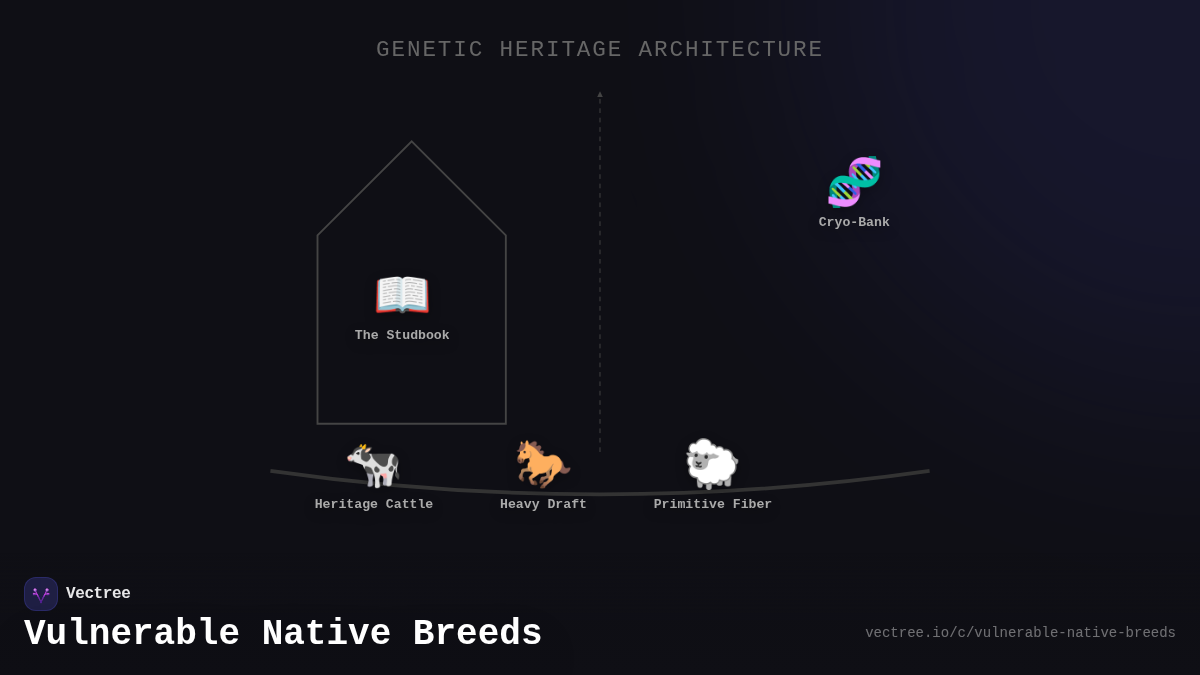 GENETIC HERITAGE ARCHITECTURE

Cryo-Bank

The Studbook

Heritage Cattle

Heavy Draft

Primitive Fiber

Vectree

Vulnerable Native Breeds

vectree.io/c/vulnerable-native-breeds